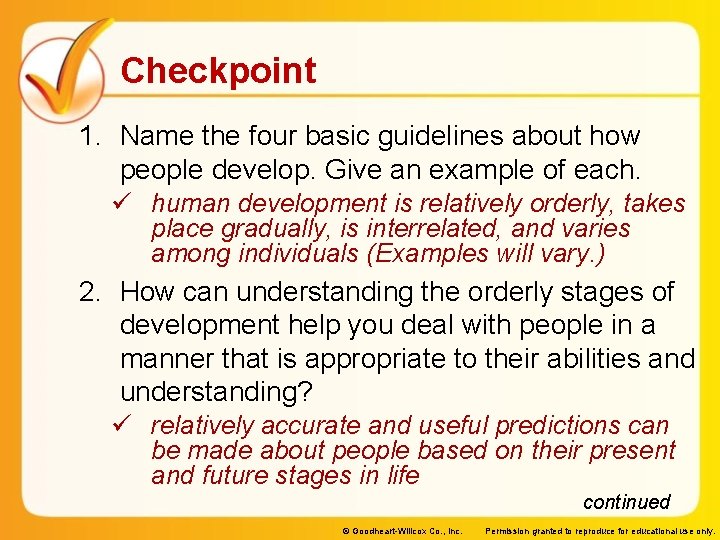 Checkpoint

1. Name the four basic guidelines about how people develop. Give an example of each.

✓ human development is relatively orderly, takes place gradually, is interrelated, and varies among individuals (Examples will vary.)

2. How can understanding the orderly stages of development help you deal with people in a manner that is appropriate to their abilities and understanding?

✓ relatively accurate and useful predictions can be made about people based on their present and future stages in life

continued

© Goodheart-Willcox Co., Inc. Permission granted to reproduce for educational use only.